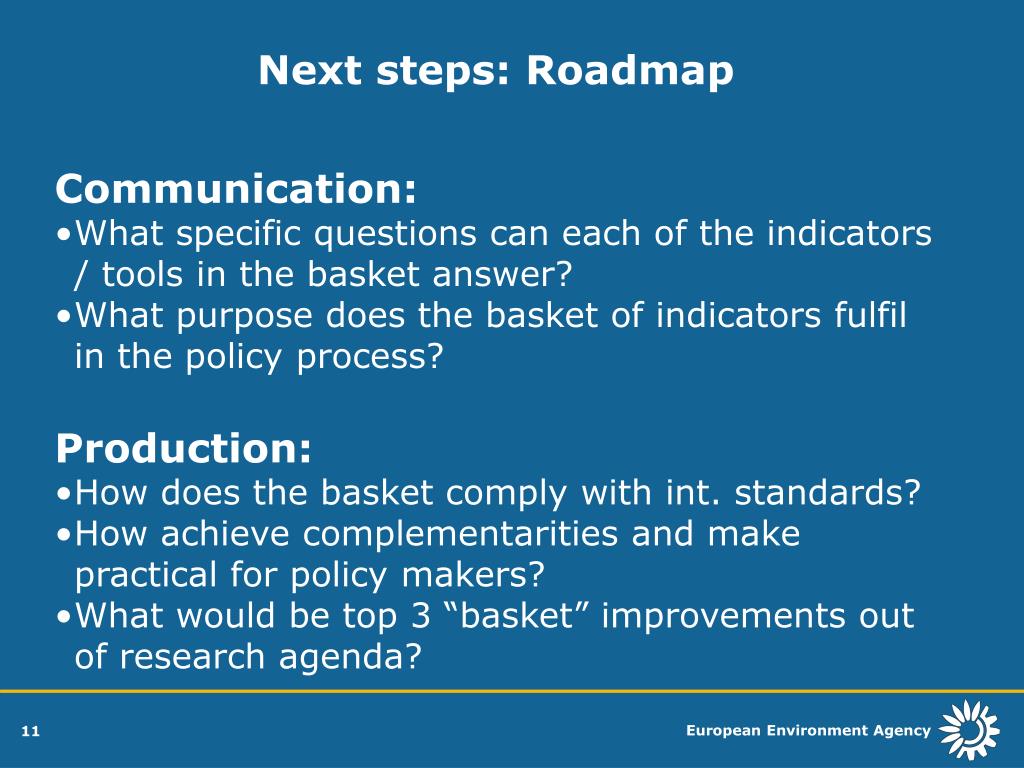 Next steps: Roadmap

Communication:
•What specific questions can each of the indicators / tools in the basket answer?
•What purpose does the basket of indicators fulfil in the policy process?

Production:
•How does the basket comply with int. standards?
•How achieve complementarities and make practical for policy makers?
•What would be top 3 “basket” improvements out of research agenda?

11

European Environment Agency